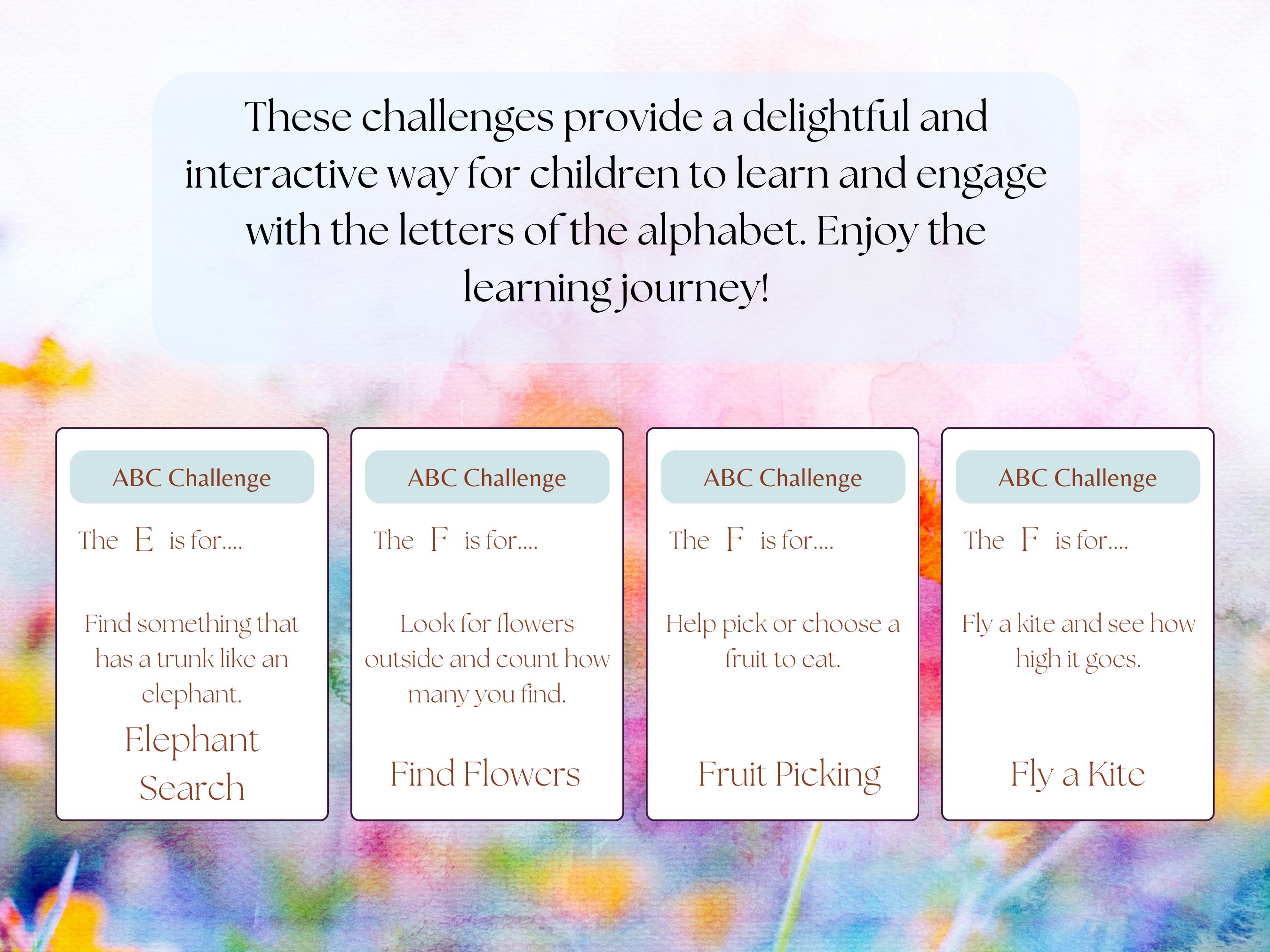 These challenges provide a delightful and interactive way for children to learn and engage with the letters of the alphabet. Enjoy the learning journey!

ABC Challenge

The E is for....

Find something that has a trunk like an elephant.

Elephant Search

ABC Challenge

The F is for....

Look for flowers outside and count how many you find.

Find Flowers

ABC Challenge

The F is for....

Help pick or choose a fruit to eat.

Fruit Picking

ABC Challenge

The F is for....

Fly a kite and see how high it goes.

Fly a Kite